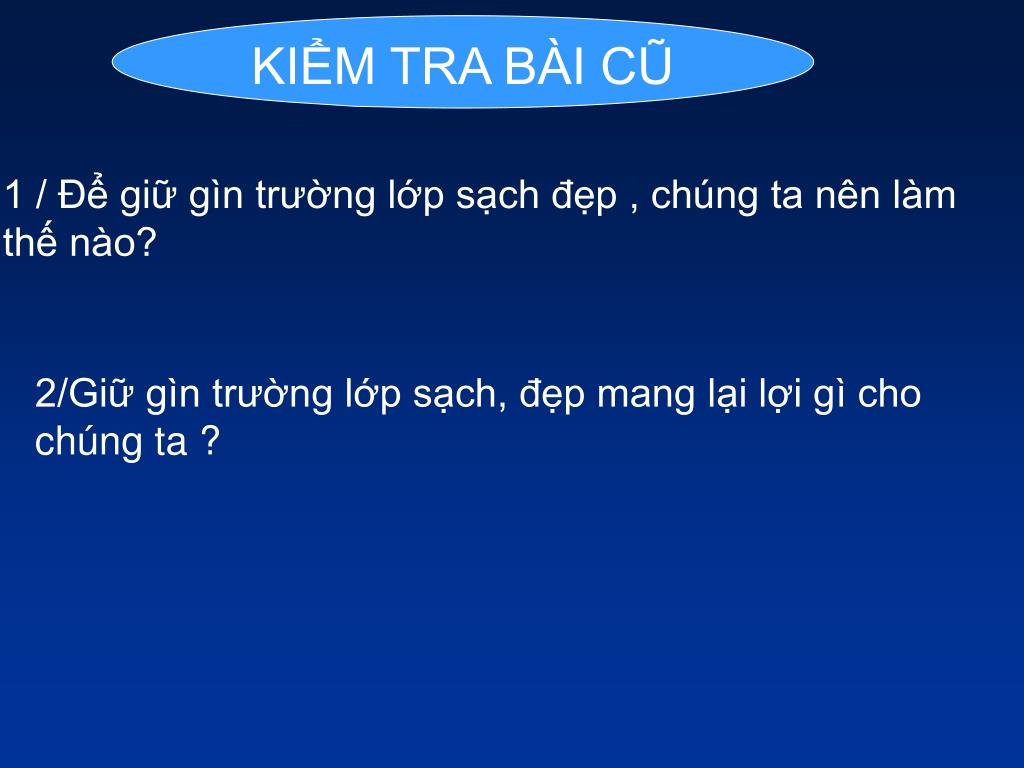 KIỂM TRA BÀI CŨ

1 / Để giữ gìn trường lớp sạch đẹp , chúng ta nên làm thế nào?

2/Giữ gìn trường lớp sạch, đẹp mang lại lợi gì cho chúng ta ?